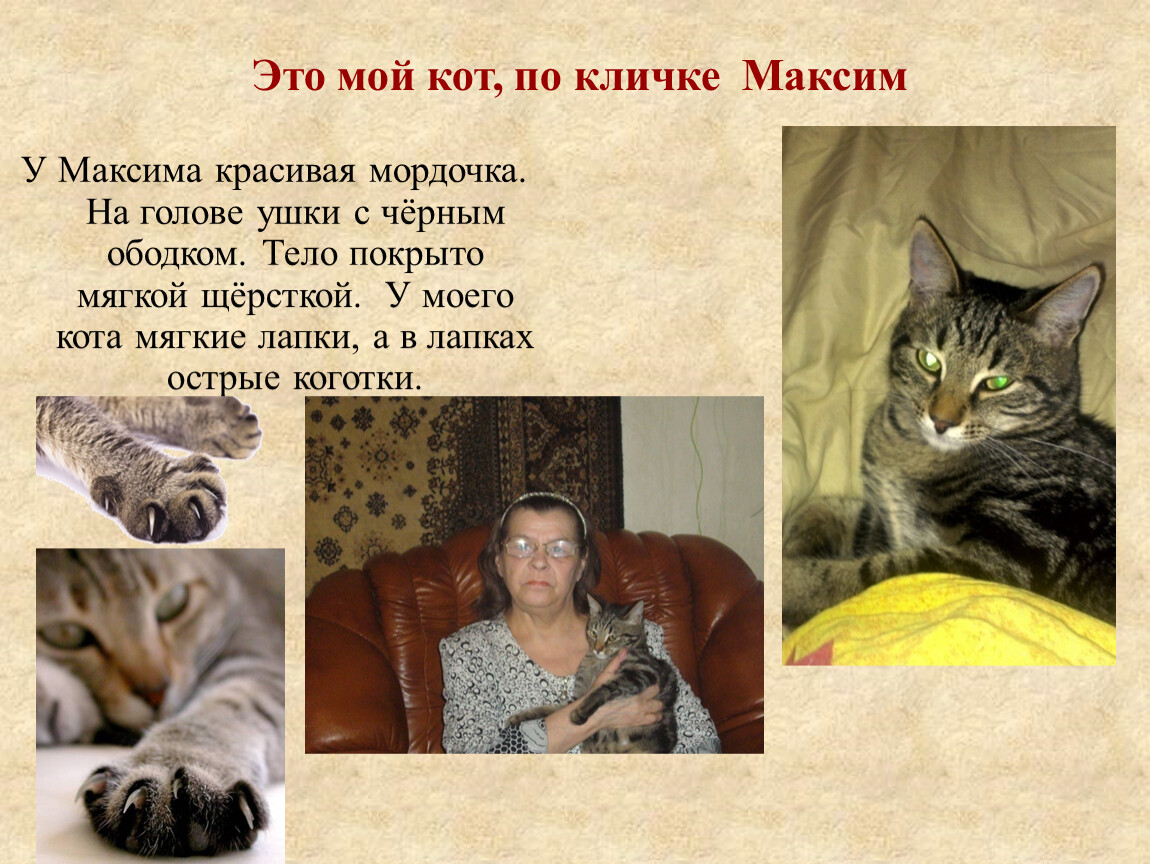 Это мой кот, по кличке Максим

У Максима красивая мордочка. На голове ушки с чёрным ободком. Тело покрыто мягкой щёрсткой. У моего кота мягкие лапки, а в лапках острые коготки.